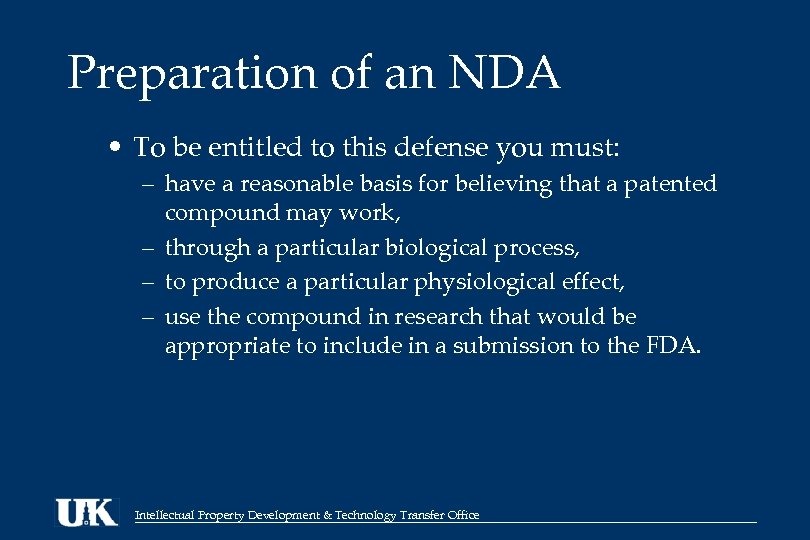 Preparation of an NDA

• To be entitled to this defense you must:
– have a reasonable basis for believing that a patented compound may work,
– through a particular biological process,
– to produce a particular physiological effect,
– use the compound in research that would be appropriate to include in a submission to the FDA.

UK Intellectual Property Development & Technology Transfer Office